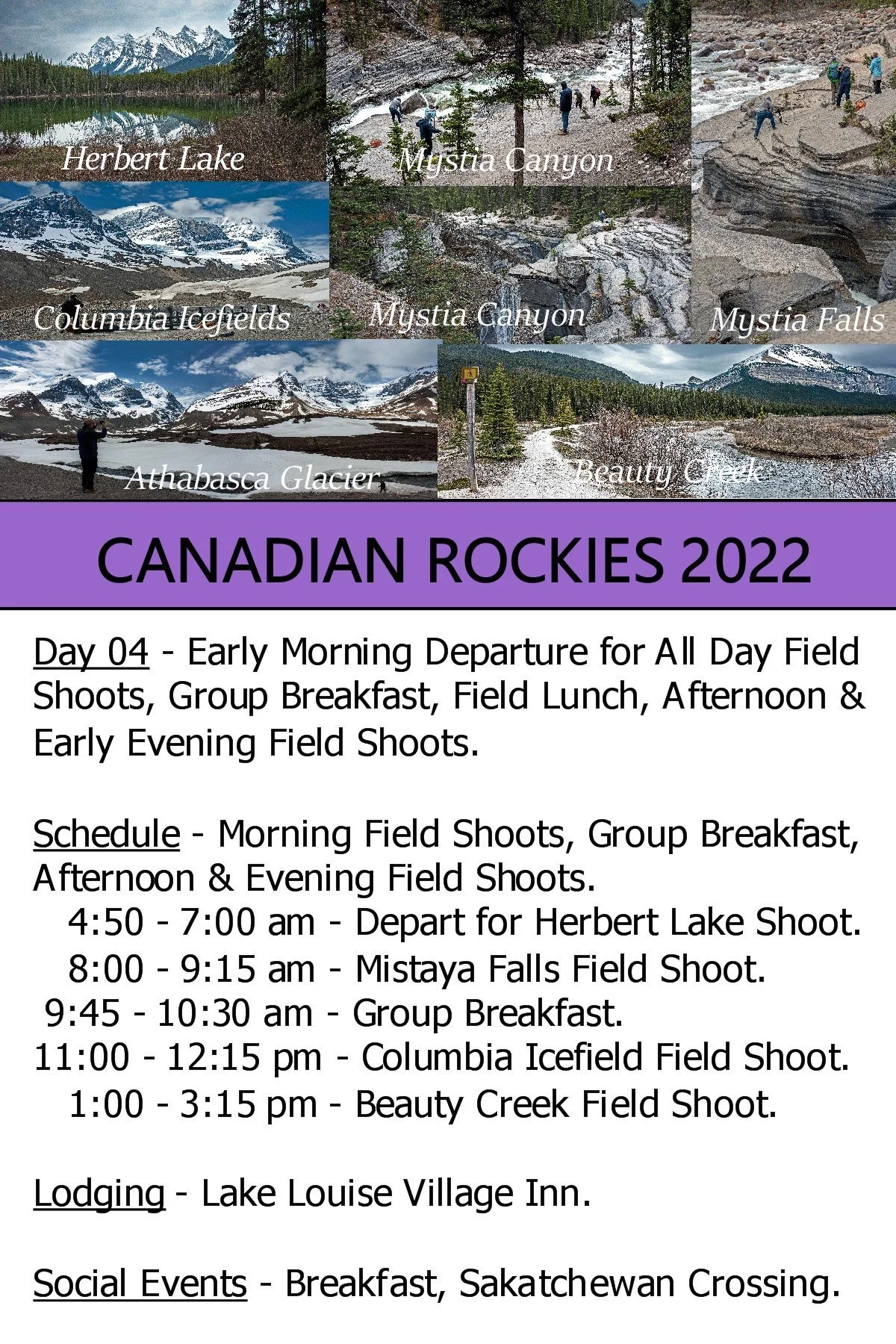 Herbert Lake
Mystia Canyon
Columbia Icefields
Mystia Canyon
Mystia Falls
Athabasca Glacier
Beauty Creek

CANADIAN ROCKIES 2022

Day 04 - Early Morning Departure for All Day Field Shoots, Group Breakfast, Field Lunch, Afternoon & Early Evening Field Shoots.

Schedule - Morning Field Shoots, Group Breakfast, Afternoon & Evening Field Shoots.
4:50 - 7:00 am - Depart for Herbert Lake Shoot.
8:00 - 9:15 am - Mistaya Falls Field Shoot.
9:45 - 10:30 am - Group Breakfast.
11:00 - 12:15 pm - Columbia Icefield Field Shoot.
1:00 - 3:15 pm - Beauty Creek Field Shoot.

Lodging - Lake Louise Village Inn.

Social Events - Breakfast, Sakatchewan Crossing.